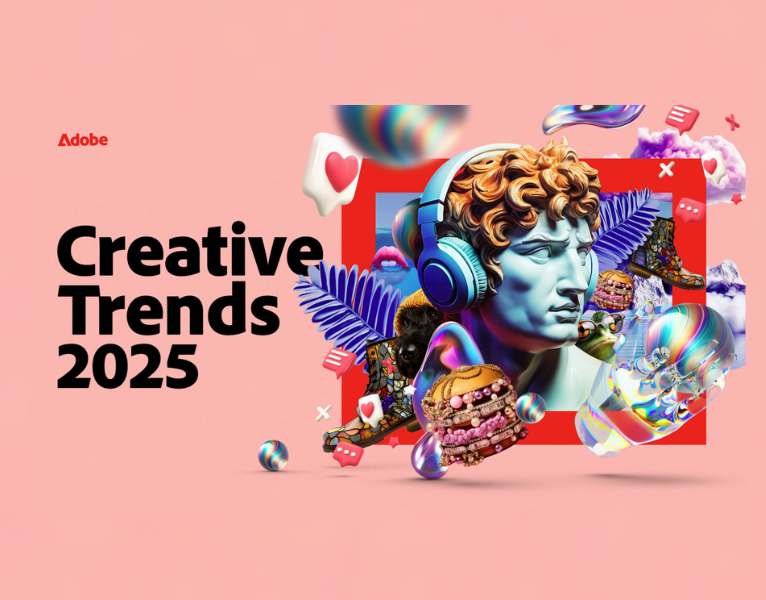 Adobe

Creative Trends 2025